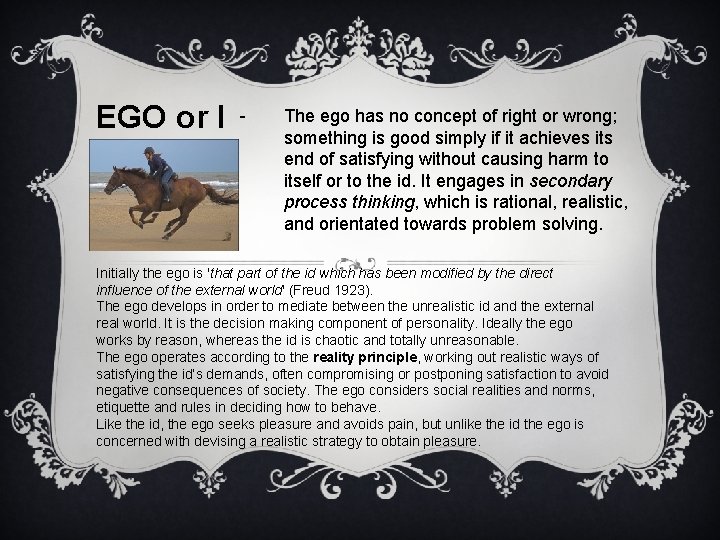 EGO or I -

The ego has no concept of right or wrong; something is good simply if it achieves its end of satisfying without causing harm to itself or to the id. It engages in secondary process thinking, which is rational, realistic, and orientated towards problem solving.

Initially the ego is 'that part of the id which has been modified by the direct influence of the external world' (Freud 1923).
The ego develops in order to mediate between the unrealistic id and the external real world. It is the decision making component of personality. Ideally the ego works by reason, whereas the id is chaotic and totally unreasonable.
The ego operates according to the reality principle, working out realistic ways of satisfying the id's demands, often compromising or postponing satisfaction to avoid negative consequences of society. The ego considers social realities and norms, etiquette and rules in deciding how to behave.
Like the id, the ego seeks pleasure and avoids pain, but unlike the id the ego is concerned with devising a realistic strategy to obtain pleasure.